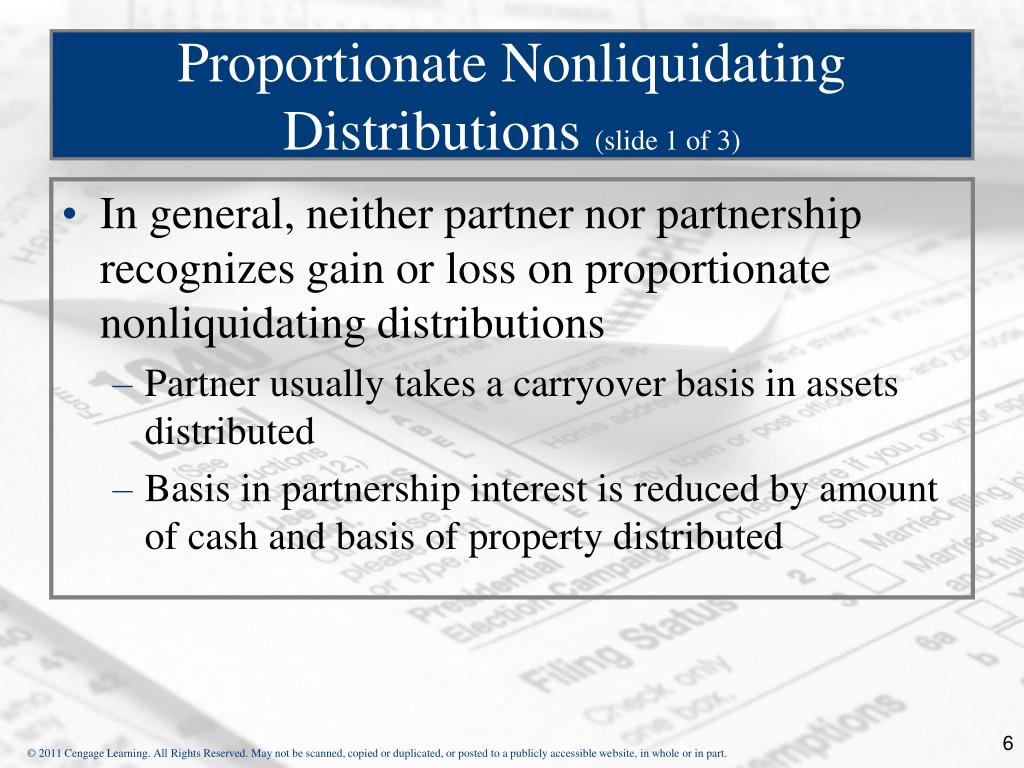 Proportionate Nonliquidating Distributions (slide 1 of 3)

• In general, neither partner nor partnership recognizes gain or loss on proportionate nonliquidating distributions
– Partner usually takes a carryover basis in assets distributed
– Basis in partnership interest is reduced by amount of cash and basis of property distributed

© 2011 Cengage Learning. All Rights Reserved. May not be scanned, copied or duplicated, or posted to a publicly accessible website, in whole or in part.

6